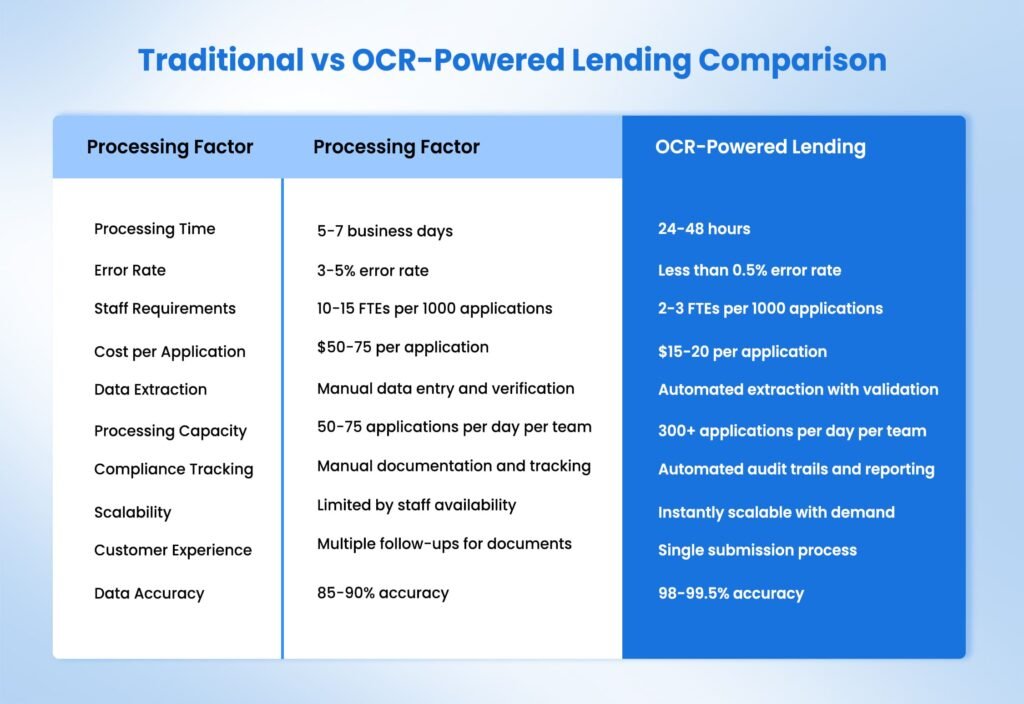 Traditional vs OCR-Powered Lending Comparison

| Processing Factor | Processing Factor | OCR-Powered Lending |
|---|---|---|
| Processing Time | 5-7 business days | 24-48 hours |
| Error Rate | 3-5% error rate | Less than 0.5% error rate |
| Staff Requirements | 10-15 FTEs per 1000 applications | 2-3 FTEs per 1000 applications |
| Cost per Application | $50-75 per application | $15-20 per application |
| Data Extraction | Manual data entry and verification | Automated extraction with validation |
| Processing Capacity | 50-75 applications per day per team | 300+ applications per day per team |
| Compliance Tracking | Manual documentation and tracking | Automated audit trails and reporting |
| Scalability | Limited by staff availability | Instantly scalable with demand |
| Customer Experience | Multiple follow-ups for documents | Single submission process |
| Data Accuracy | 85-90% accuracy | 98-99.5% accuracy |